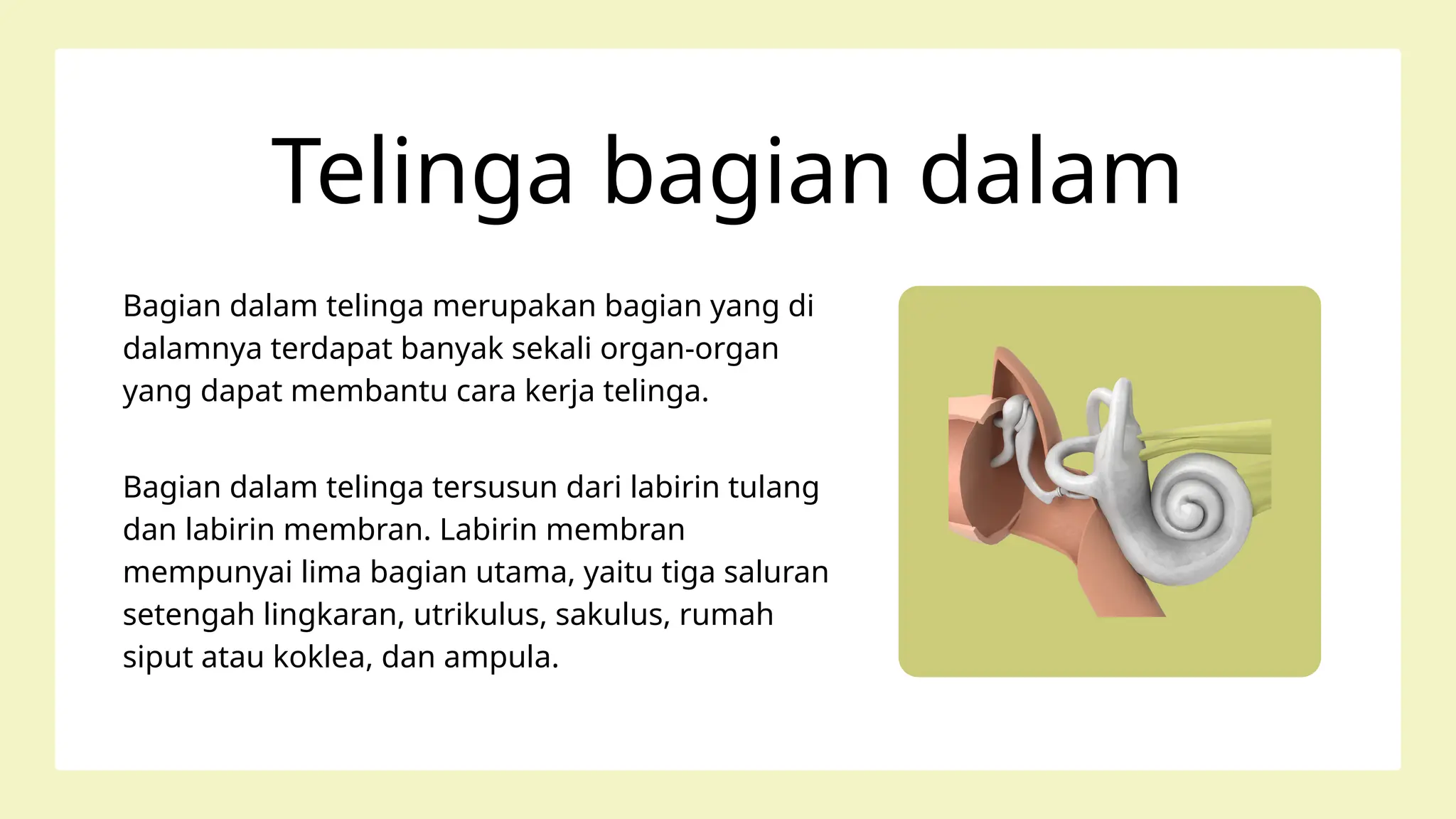 Telinga bagian dalam

Bagian dalam telinga merupakan bagian yang di dalamnya terdapat banyak sekali organ-organ yang dapat membantu cara kerja telinga.

Bagian dalam telinga tersusun dari labirin tulang dan labirin membran. Labirin membran mempunyai lima bagian utama, yaitu tiga saluran setengah lingkaran, utrikulus, sakulus, rumah siput atau koklea, dan ampula.